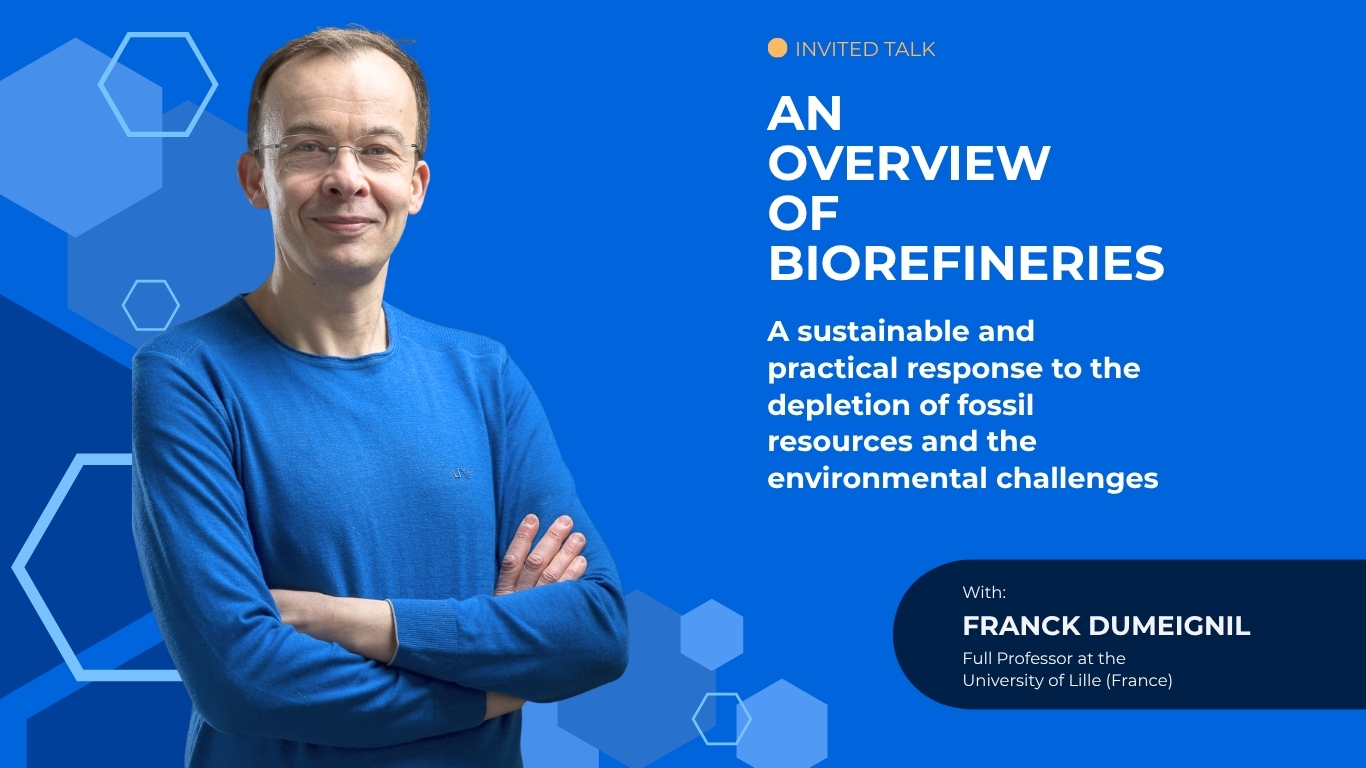 INVITED TALK

AN OVERVIEW OF BIOREFINERIES

A sustainable and practical response to the depletion of fossil resources and the environmental challenges

With:

FRANCK DUMEIGNIL

Full Professor at the University of Lille (France)